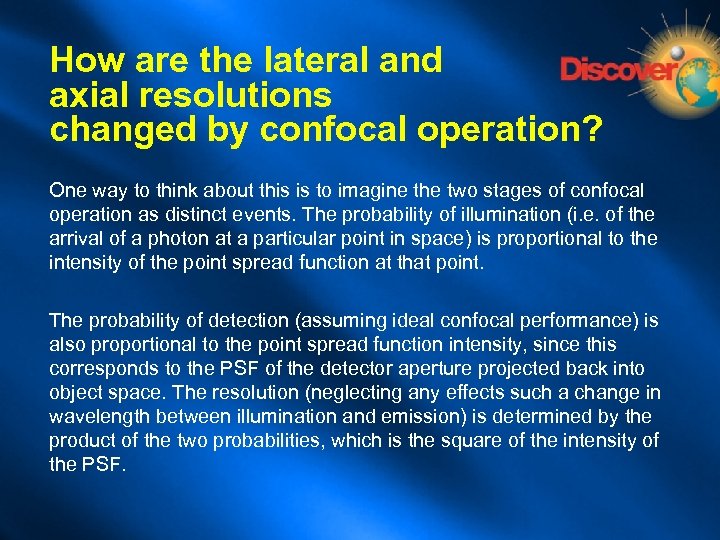 How are the lateral and axial resolutions changed by confocal operation?

Discover

One way to think about this is to imagine the two stages of confocal operation as distinct events. The probability of illumination (i.e. of the arrival of a photon at a particular point in space) is proportional to the intensity of the point spread function at that point.

The probability of detection (assuming ideal confocal performance) is also proportional to the point spread function intensity, since this corresponds to the PSF of the detector aperture projected back into object space. The resolution (neglecting any effects such a change in wavelength between illumination and emission) is determined by the product of the two probabilities, which is the square of the intensity of the PSF.